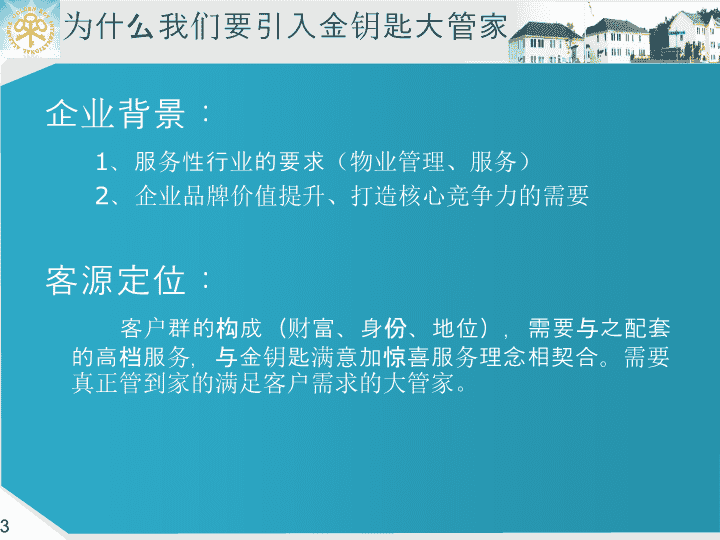 为什么我们要引入金钥匙大管家

企业背景：

1、服务性行业的要求（物业管理、服务）

2、企业品牌价值提升、打造核心竞争力的需要

客源定位：

客户群的构成（财富、身份、地位），需要与之配套的高档服务，与金钥匙满意加惊喜服务理念相契合。需要真正管到家的满足客户需求的大管家。

3